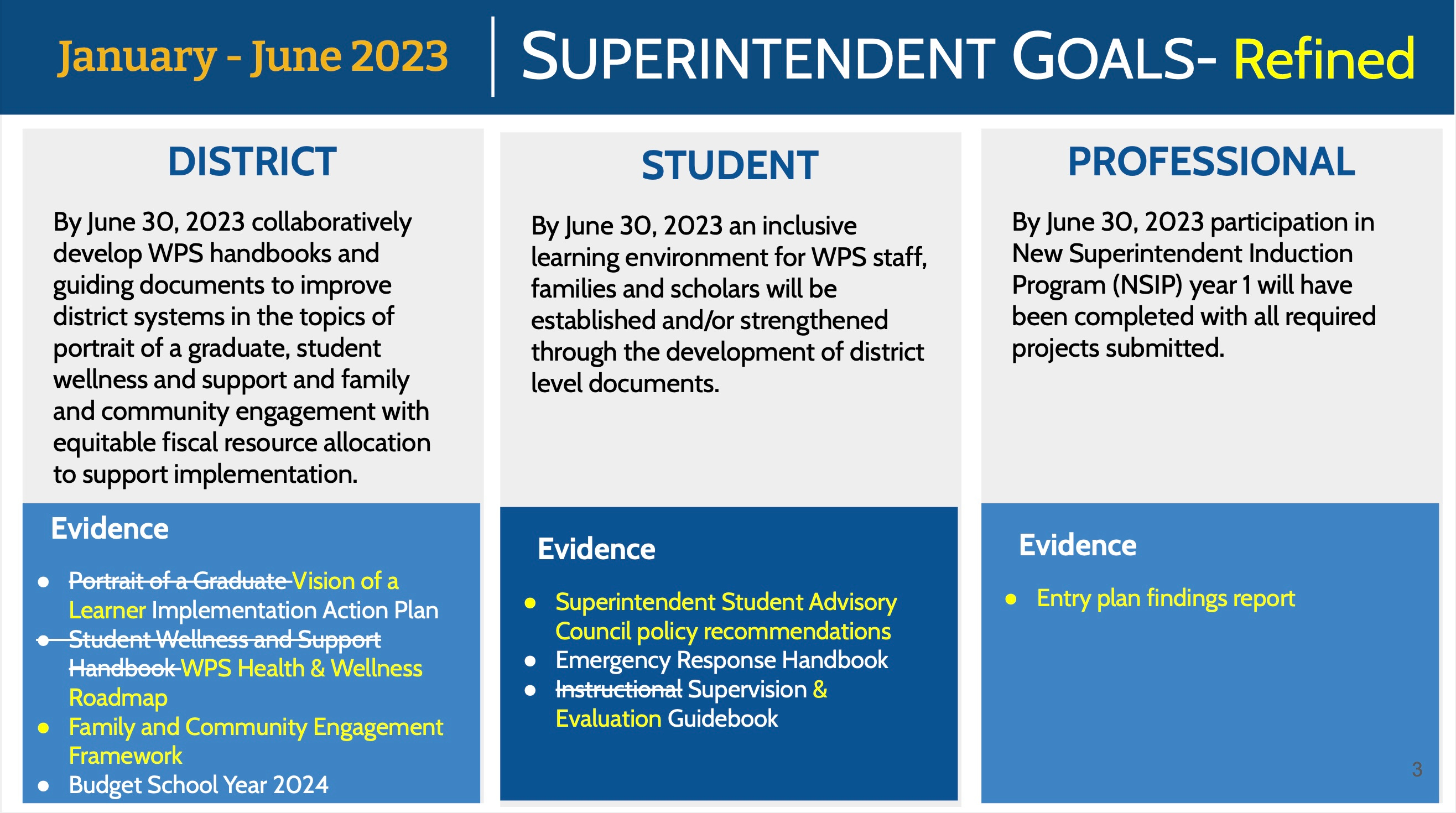 January - June 2023

SUPERINTENDENT GOALS- Refined

DISTRICT

By June 30, 2023 collaboratively develop WPS handbooks and guiding documents to improve district systems in the topics of portrait of a graduate, student wellness and support and family and community engagement with equitable fiscal resource allocation to support implementation.

Evidence

- ~~Portrait of a Graduate~~ Vision of a Learner Implementation Action Plan
- ~~Student Wellness and Support Handbook~~ WPS Health & Wellness Roadmap
- Family and Community Engagement Framework
- Budget School Year 2024

STUDENT

By June 30, 2023 an inclusive learning environment for WPS staff, families and scholars will be established and/or strengthened through the development of district level documents.

Evidence

- Superintendent Student Advisory Council policy recommendations
- Emergency Response Handbook
- ~~Instructional~~ Supervision & Evaluation Guidebook

PROFESSIONAL

By June 30, 2023 participation in New Superintendent Induction Program (NSIP) year 1 will have been completed with all required projects submitted.

Evidence

- Entry plan findings report

3